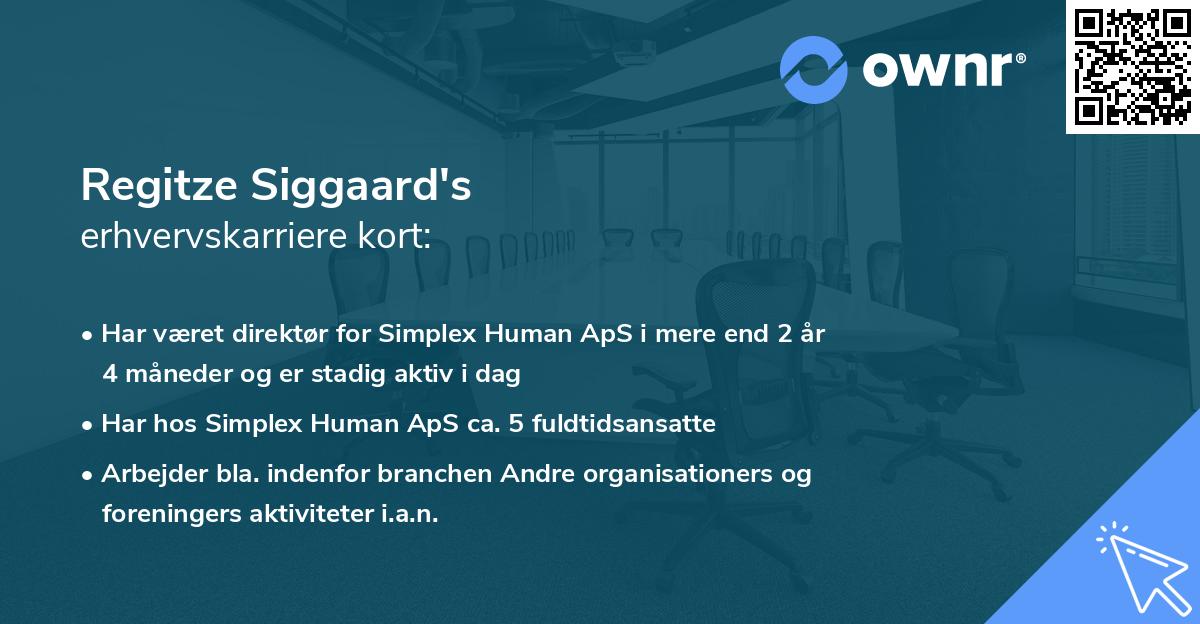 ownr®

Regitze Siggaard's
erhvervskarriere kort:

• Har været direktør for Simplex Human ApS i mere end 2 år 4 måneder og er stadig aktiv i dag

• Har hos Simplex Human ApS ca. 5 fuldtidsansatte

• Arbejder bla. indenfor branchen Andre organisationers og foreningers aktiviteter i.a.n.